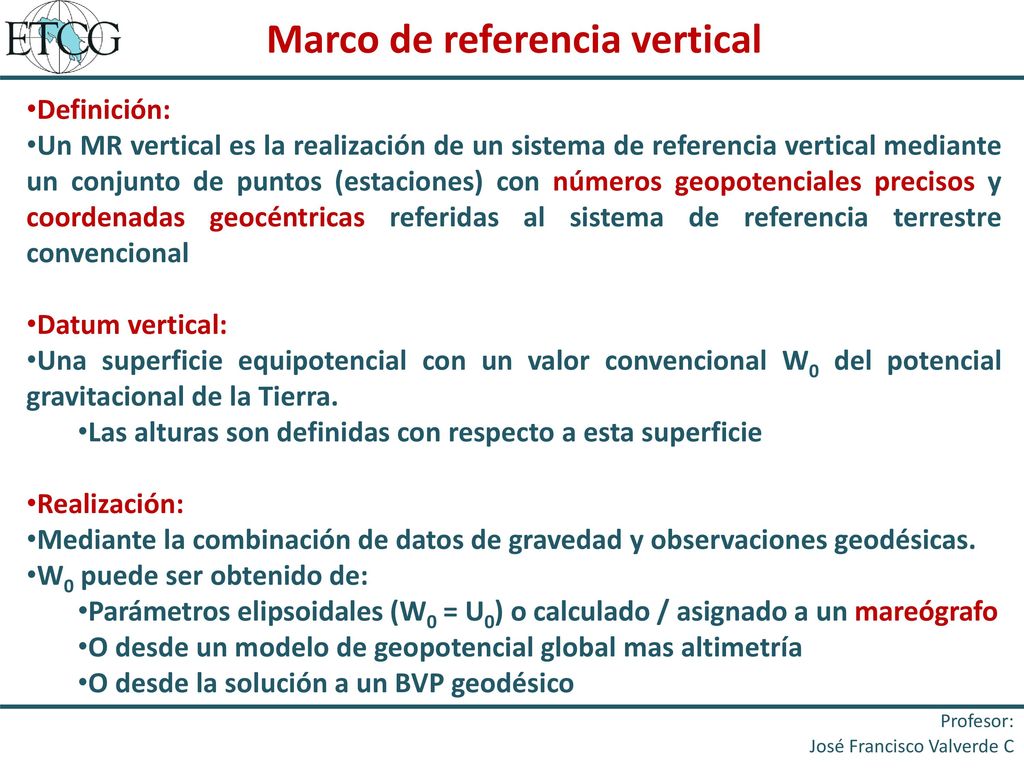 ETCG

Marco de referencia vertical

•Definición:
•Un MR vertical es la realización de un sistema de referencia vertical mediante un conjunto de puntos (estaciones) con números geopotenciales precisos y coordenadas geocéntricas referidas al sistema de referencia terrestre convencional

•Datum vertical:
•Una superficie equipotencial con un valor convencional $W_0$ del potencial gravitacional de la Tierra.
•Las alturas son definidas con respecto a esta superficie

•Realización:
•Mediante la combinación de datos de gravedad y observaciones geodésicas.
•$W_0$ puede ser obtenido de:
•Parámetros elipsoidales ($W_0 = U_0$) o calculado / asignado a un mareógrafo
•O desde un modelo de geopotencial global mas altimetría
•O desde la solución a un BVP geodésico

Profesor:
José Francisco Valverde C